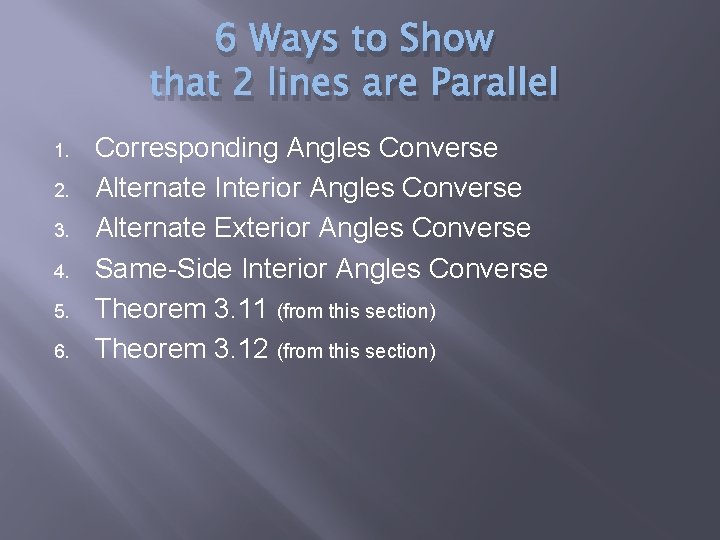 6 Ways to Show
that 2 lines are Parallel

1. Corresponding Angles Converse
2. Alternate Interior Angles Converse
3. Alternate Exterior Angles Converse
4. Same-Side Interior Angles Converse
5. Theorem 3.11 (from this section)
6. Theorem 3.12 (from this section)